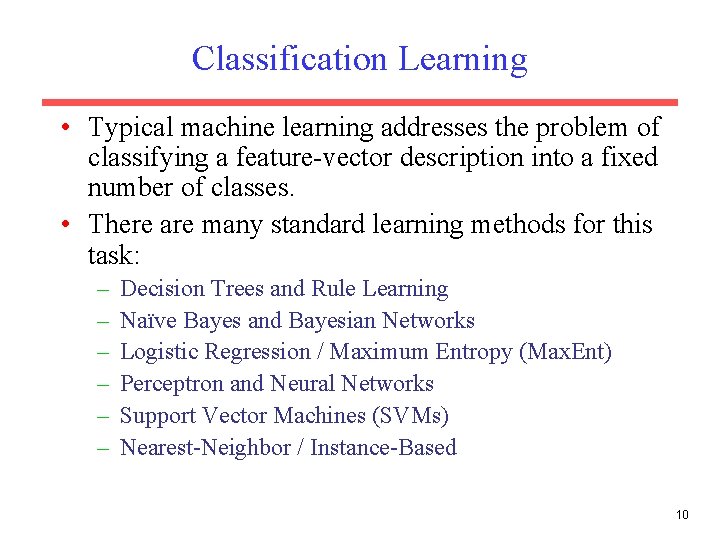 Classification Learning

• Typical machine learning addresses the problem of classifying a feature-vector description into a fixed number of classes.

• There are many standard learning methods for this task:

– Decision Trees and Rule Learning
– Naïve Bayes and Bayesian Networks
– Logistic Regression / Maximum Entropy (MaxEnt)
– Perceptron and Neural Networks
– Support Vector Machines (SVMs)
– Nearest-Neighbor / Instance-Based

10